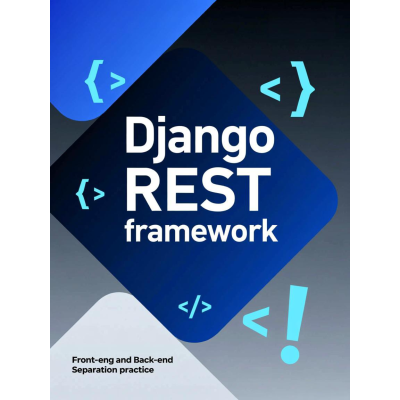 {>

<}

Django
REST
framework

{>

</>

<!

Front-eng and Back-end
Separation practice